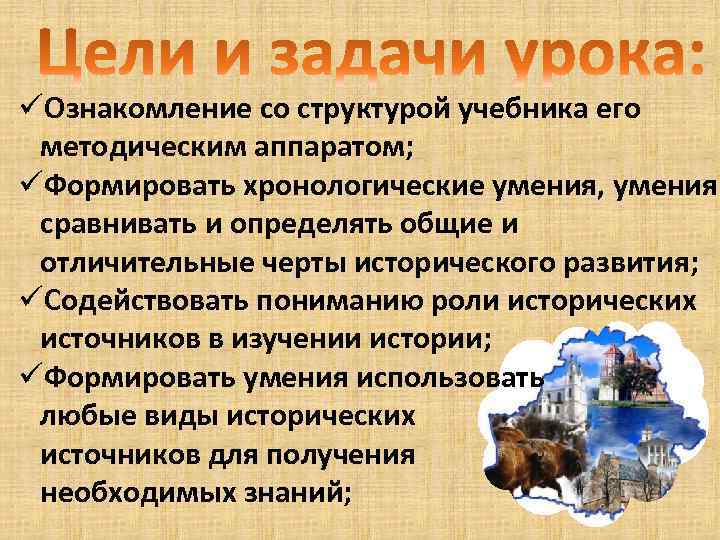 Цели и задачи урока:

✓Ознакомление со структурой учебника его методическим аппаратом;

✓Формировать хронологические умения, умения сравнивать и определять общие и отличительные черты исторического развития;

✓Содействовать пониманию роли исторических источников в изучении истории;

✓Формировать умения использовать любые виды исторических источников для получения необходимых знаний;